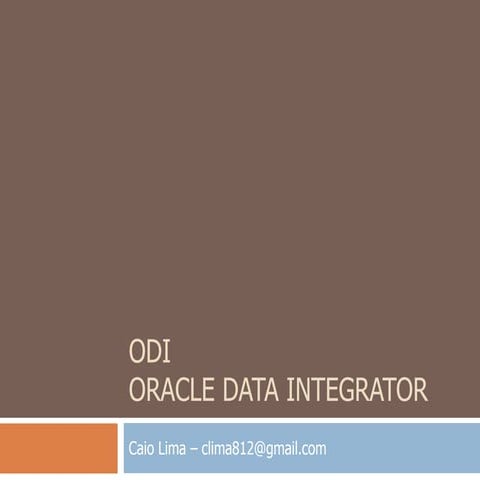 ODI
ORACLE DATA INTEGRATOR

Caio Lima – clima812@gmail.com